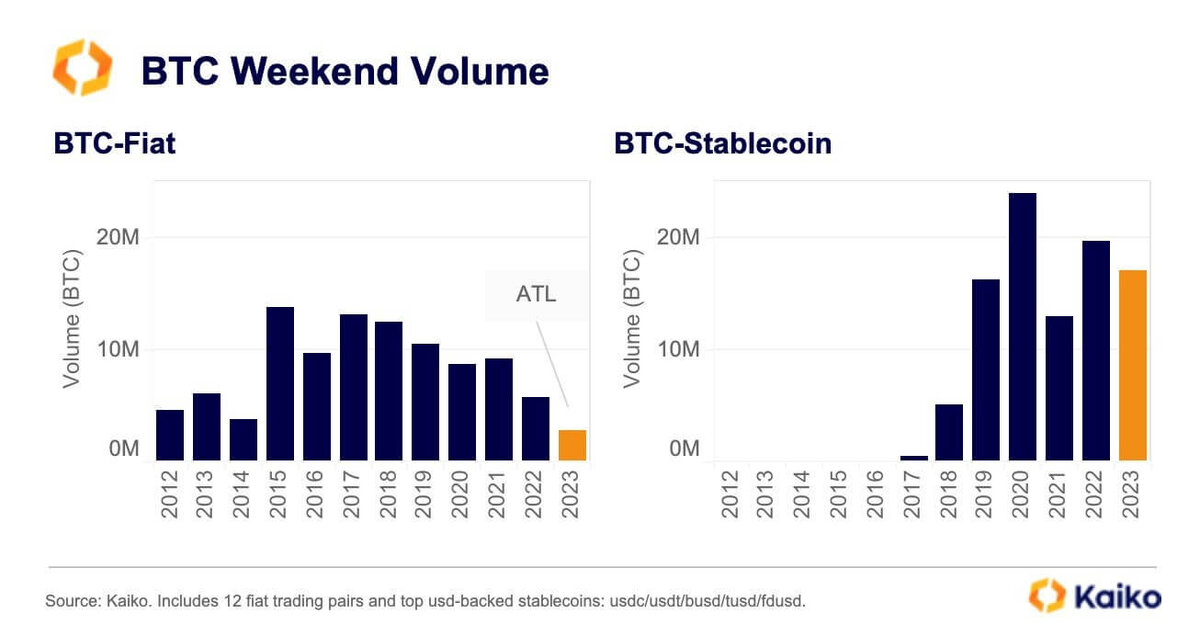 BTC Weekend Volume

BTC-Fiat

Volume (BTC)

20M
10M
0M

ATL

2012
2013
2014
2015
2016
2017
2018
2019
2020
2021
2022
2023

BTC-Stablecoin

Volume (BTC)

20M
10M
0M

2012
2013
2014
2015
2016
2017
2018
2019
2020
2021
2022
2023

Source: Kaiko. Includes 12 fiat trading pairs and top usd-backed stablecoins: usdc/usdt/busd/tusd/fdusd.

Kaiko